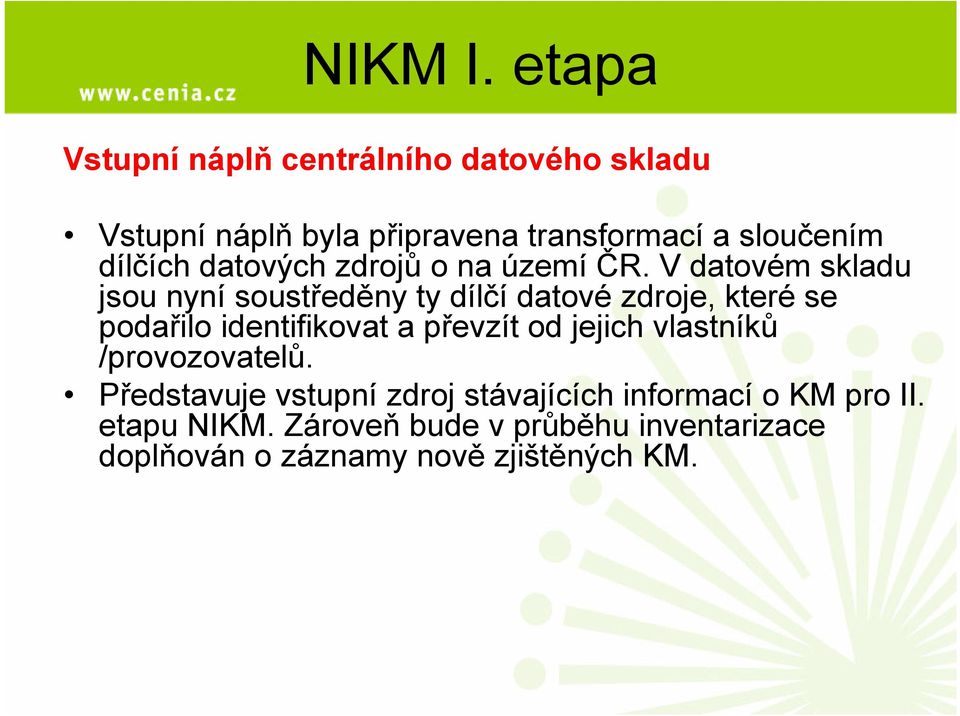 www.cenia.cz

NIKM I. etapa

Vstupní náplň centrálního datového skladu

• Vstupní náplň byla připravena transformací a sloučením dílčích datových zdrojů o na území ČR. V datovém skladu jsou nyní soustředěny ty dílčí datové zdroje, které se podařilo identifikovat a převzít od jejich vlastníků /provozovatelů.

• Představuje vstupní zdroj stávajících informací o KM pro II. etapu NIKM. Zároveň bude v průběhu inventarizace doplňován o záznamy nově zjištěných KM.